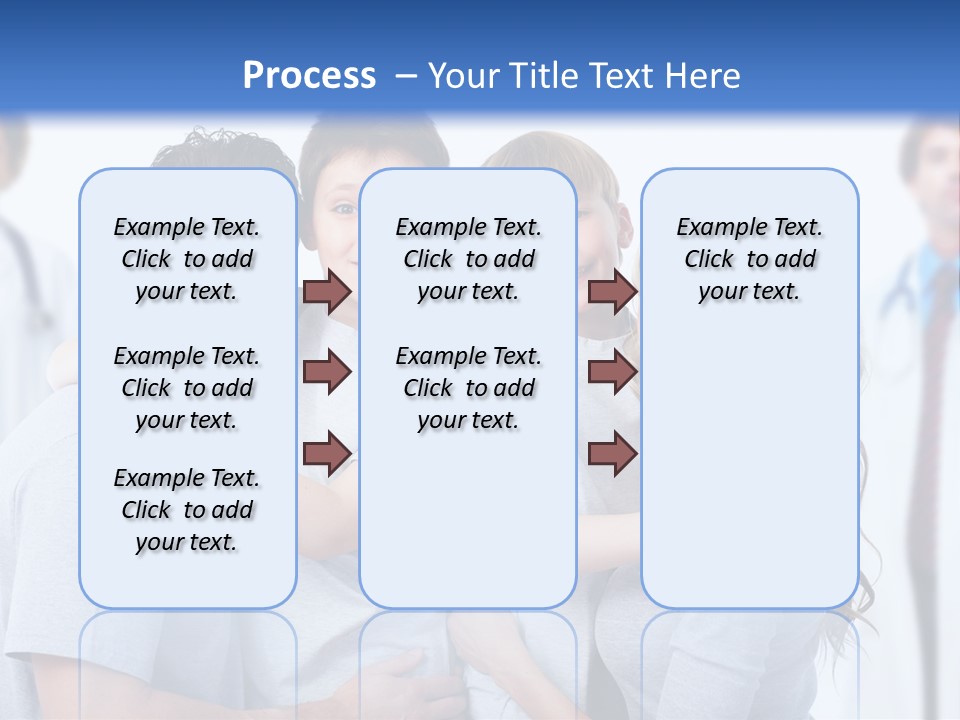 Process – Your Title Text Here

Example Text. Click to add your text.

Example Text. Click to add your text.

Example Text. Click to add your text.

Example Text. Click to add your text.

Example Text. Click to add your text.

Example Text. Click to add your text.